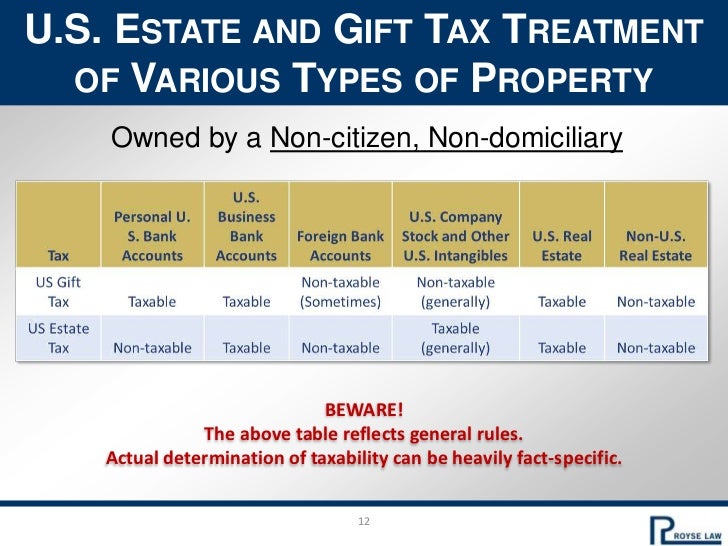 U.S. ESTATE AND GIFT TAX TREATMENT OF VARIOUS TYPES OF PROPERTY

Owned by a Non-citizen, Non-domiciliary

| Tax | Personal U. S. Bank Accounts | U.S. Business Bank Accounts | Foreign Bank Accounts | U.S. Company Stock and Other U.S. Intangibles | U.S. Real Estate | Non-U.S. Real Estate |
|---|---|---|---|---|---|---|
| US Gift Tax | Taxable | Taxable | Non-taxable (Sometimes) | Non-taxable (generally) | Taxable | Non-taxable |
| US Estate Tax | Non-taxable | Taxable | Non-taxable | Taxable (generally) | Taxable | Non-taxable |

BEWARE!
The above table reflects general rules.
Actual determination of taxability can be heavily fact-specific.

12

ROYSE LAW